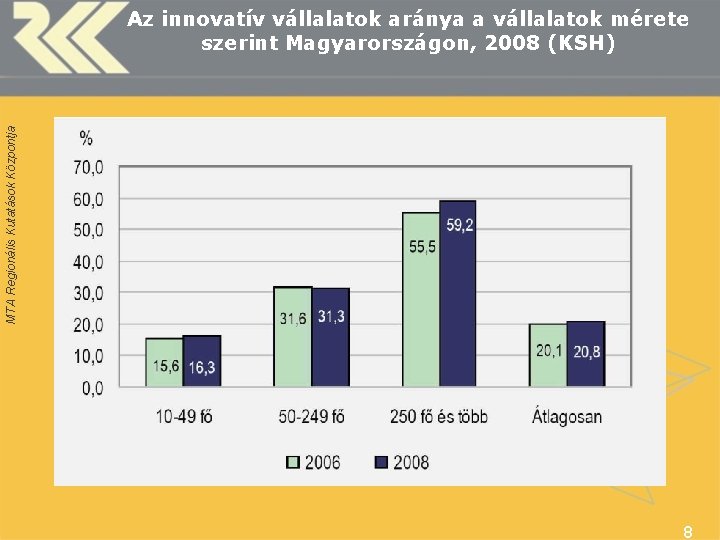 Az innovatív vállalatok aránya a vállalatok mérete szerint Magyarországon, 2008 (KSH)

MTA Regionális Kutatások Központja

%

70,0
60,0
50,0
40,0
30,0
20,0
10,0
0,0

15,6 16,3
31,6 31,3
55,5 59,2
20,1 20,8

10-49 fő
50-249 fő
250 fő és több
Átlagosan

2006
2008

8